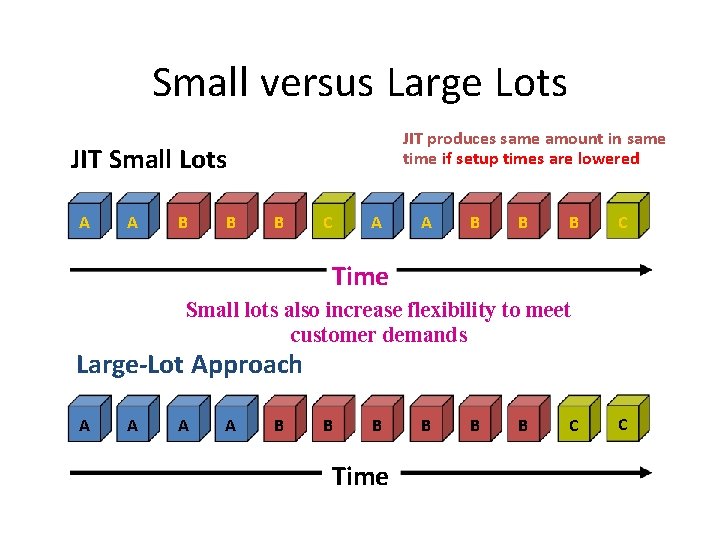 Small versus Large Lots

JIT Small Lots

JIT produces same amount in same time if setup times are lowered

A A B B B C A A B B B C

Time

Small lots also increase flexibility to meet customer demands

Large-Lot Approach

A A A A B B B B B B C C

Time